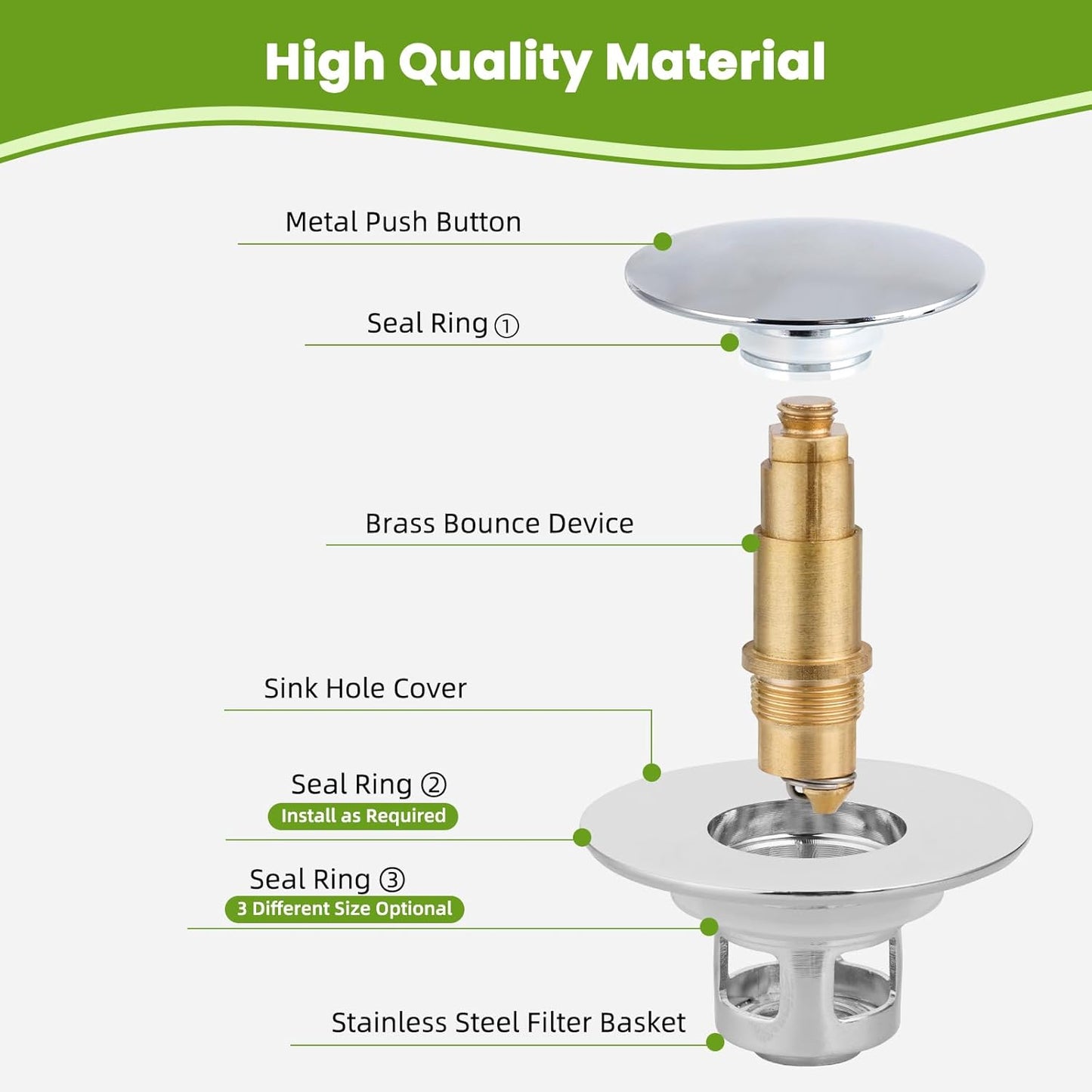 High Quality Material

Metal Push Button

Seal Ring ①

Brass Bounce Device

Sink Hole Cover

Seal Ring ②
Install as Required

Seal Ring ③
3 Different Size Optional

Stainless Steel Filter Basket